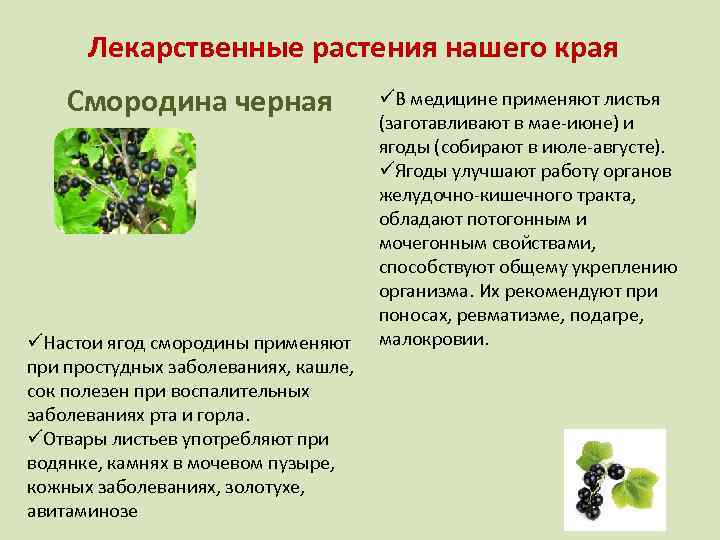 Лекарственные растения нашего края

Смородина черная

✓Настои ягод смородины применяют при простудных заболеваниях, кашле, сок полезен при воспалительных заболеваниях рта и горла.
✓Отвары листьев употребляют при водянке, камнях в мочевом пузыре, кожных заболеваниях, золотухе, авитаминозе

✓В медицине применяют листья (заготавливают в мае-июне) и ягоды (собирают в июле-августе).
✓Ягоды улучшают работу органов желудочно-кишечного тракта, обладают потогонным и мочегонным свойствами, способствуют общему укреплению организма. Их рекомендуют при поносах, ревматизме, подагре, малокровии.